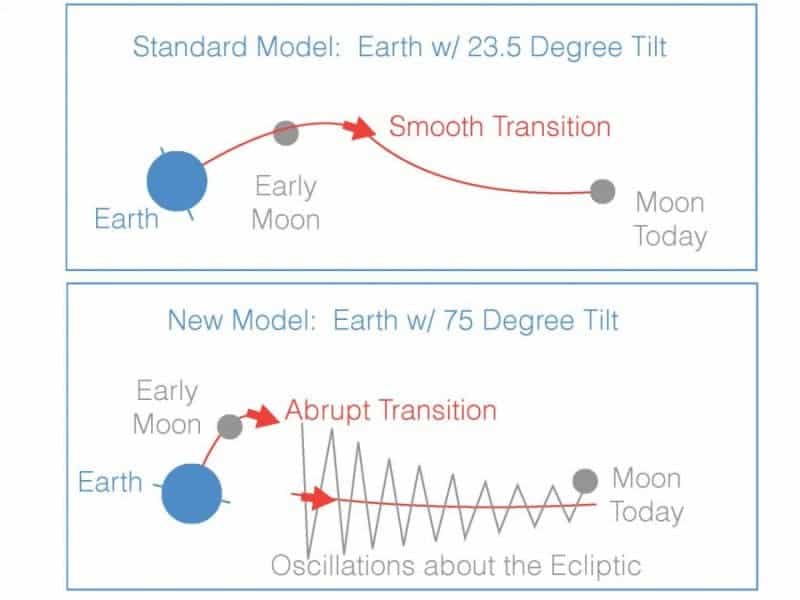 Standard Model: Earth w/ 23.5 Degree Tilt

Smooth Transition

Earth

Early Moon

Moon Today

New Model: Earth w/ 75 Degree Tilt

Early Moon

Abrupt Transition

Earth

Moon Today

Oscillations about the Ecliptic